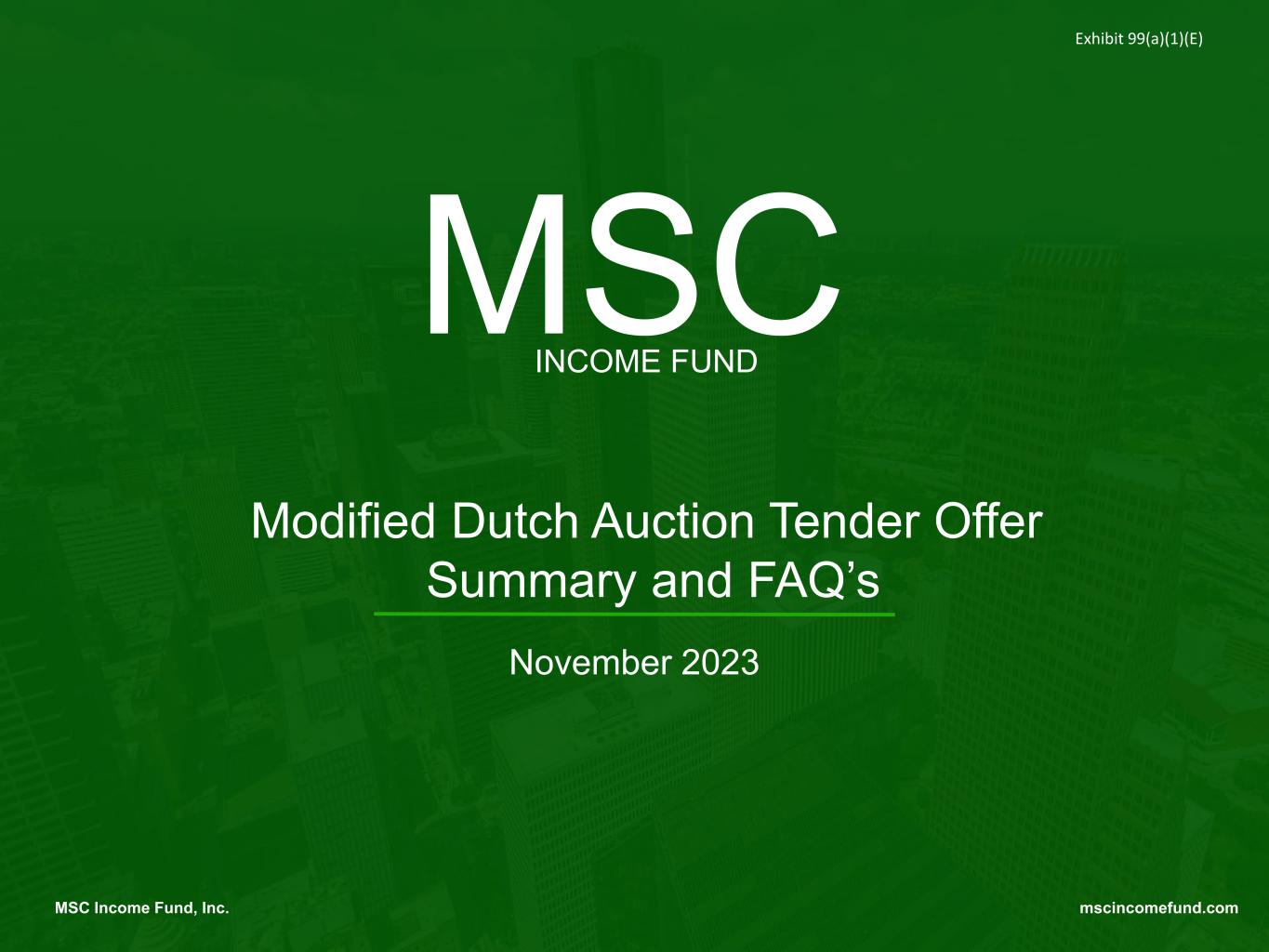 Exhibit 99(a)(1)(E)

MSC
INCOME FUND

Modified Dutch Auction Tender Offer Summary and FAQ’s

November 2023

MSC Income Fund, Inc.

mscincomefund.com